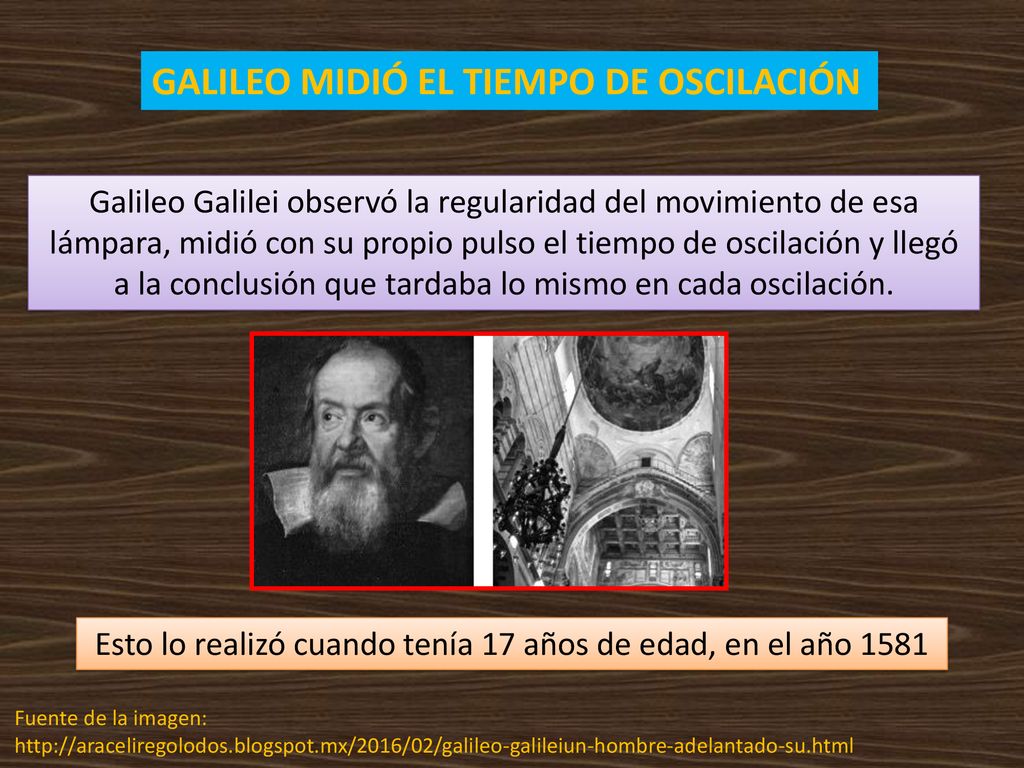 GALILEO MIDIÓ EL TIEMPO DE OSCILACIÓN

Galileo Galilei observó la regularidad del movimiento de esa lámpara, midió con su propio pulso el tiempo de oscilación y llegó a la conclusión que tardaba lo mismo en cada oscilación.

Esto lo realizó cuando tenía 17 años de edad, en el año 1581

Fuente de la imagen:
http://araceliregolodos.blogspot.mx/2016/02/galileo-galileiun-hombre-adelantado-su.html